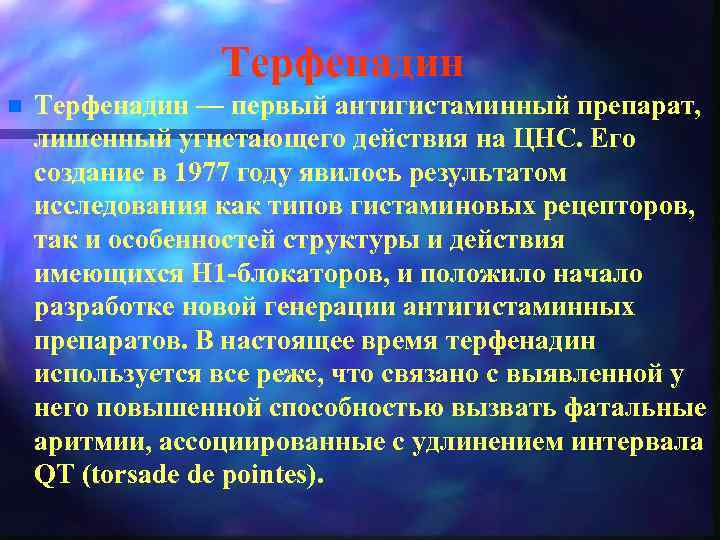 Терфенадин

Терфенадин — первый антигистаминный препарат, лишенный угнетающего действия на ЦНС. Его создание в 1977 году явилось результатом исследования как типов гистаминовых рецепторов, так и особенностей структуры и действия имеющихся Н1-блокаторов, и положило начало разработке новой генерации антигистаминных препаратов. В настоящее время терфенадин используется все реже, что связано с выявленной у него повышенной способностью вызвать фатальные аритмии, ассоциированные с удлинением интервала QT (torsade de pointes).